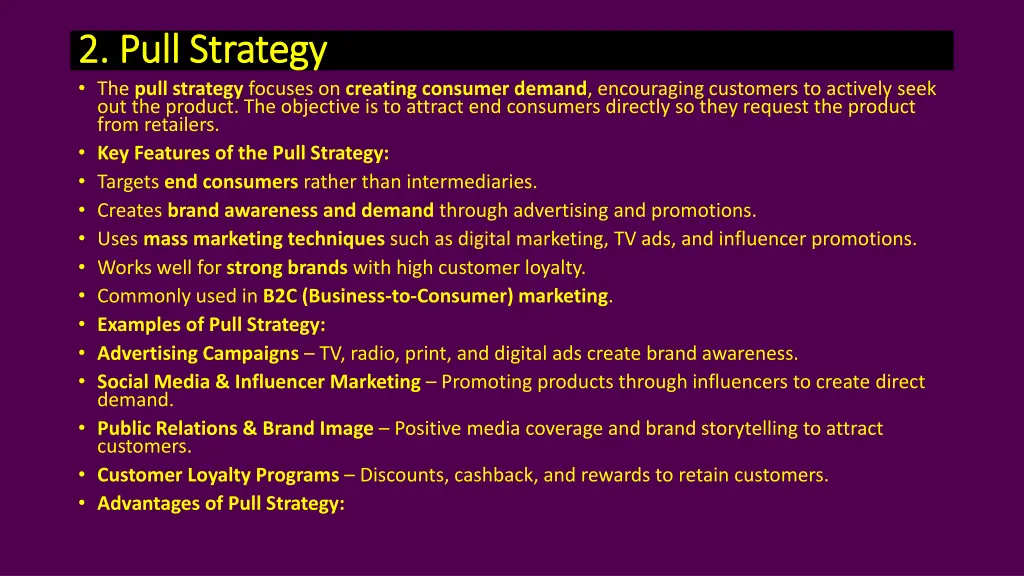 2. Pull Strategy

• The pull strategy focuses on creating consumer demand, encouraging customers to actively seek out the product. The objective is to attract end consumers directly so they request the product from retailers.
• Key Features of the Pull Strategy:
• Targets end consumers rather than intermediaries.
• Creates brand awareness and demand through advertising and promotions.
• Uses mass marketing techniques such as digital marketing, TV ads, and influencer promotions.
• Works well for strong brands with high customer loyalty.
• Commonly used in B2C (Business-to-Consumer) marketing.
• Examples of Pull Strategy:
• Advertising Campaigns – TV, radio, print, and digital ads create brand awareness.
• Social Media & Influencer Marketing – Promoting products through influencers to create direct demand.
• Public Relations & Brand Image – Positive media coverage and brand storytelling to attract customers.
• Customer Loyalty Programs – Discounts, cashback, and rewards to retain customers.
• Advantages of Pull Strategy: